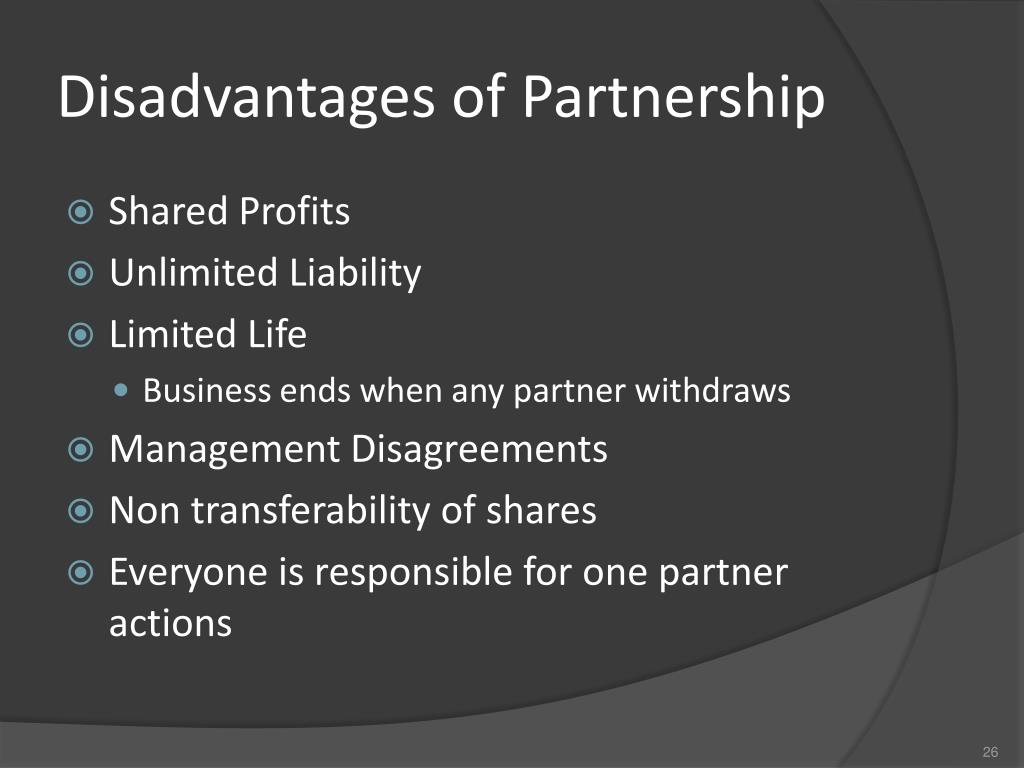 Disadvantages of Partnership

Shared Profits
Unlimited Liability
Limited Life
Business ends when any partner withdraws
Management Disagreements
Non transferability of shares
Everyone is responsible for one partner actions

26